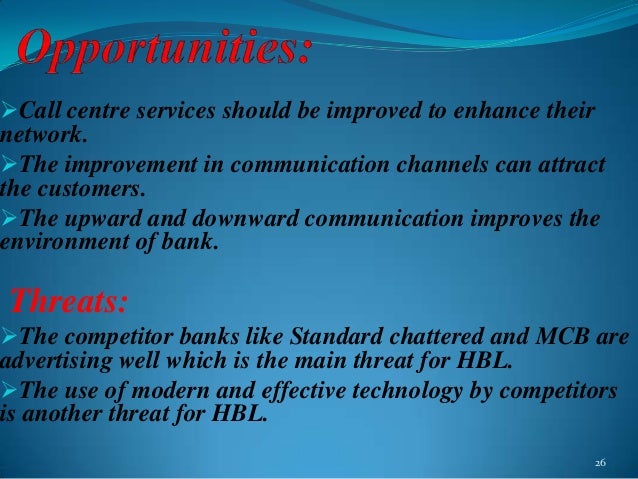 Opportunities:

➢Call centre services should be improved to enhance their network.

➢The improvement in communication channels can attract the customers.

➢The upward and downward communication improves the environment of bank.

Threats:

➢The competitor banks like Standard chattered and MCB are advertising well which is the main threat for HBL.

➢The use of modern and effective technology by competitors is another threat for HBL.

26